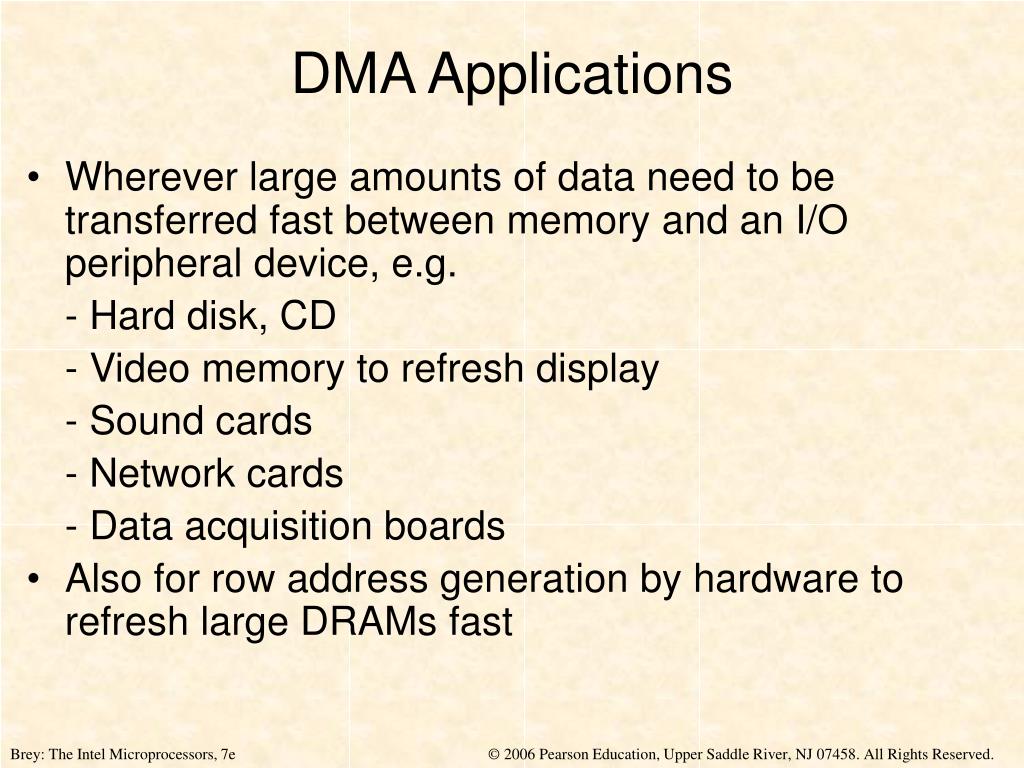 DMA Applications

• Wherever large amounts of data need to be transferred fast between memory and an I/O peripheral device, e.g.

- Hard disk, CD

- Video memory to refresh display

- Sound cards

- Network cards

- Data acquisition boards

• Also for row address generation by hardware to refresh large DRAMs fast

Brey: The Intel Microprocessors, 7e

© 2006 Pearson Education, Upper Saddle River, NJ 07458. All Rights Reserved.